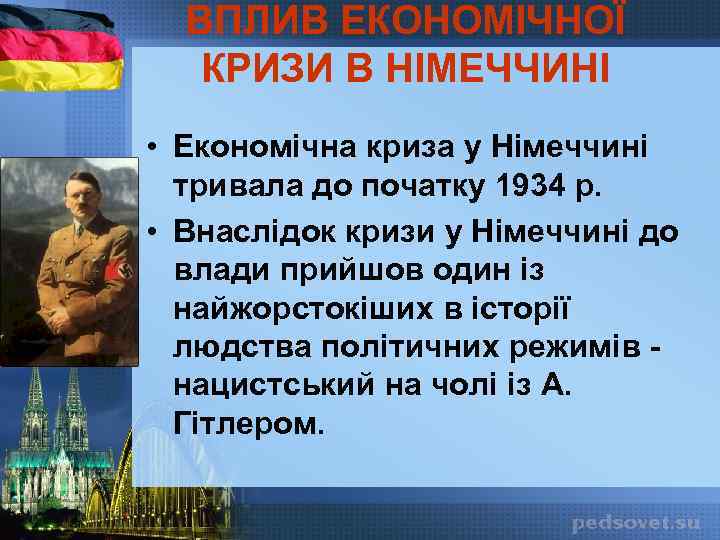 ВПЛИВ ЕКОНОМІЧНОЇ КРИЗИ В НІМЕЧЧИНІ

• Економічна криза у Німеччині тривала до початку 1934 р.
• Внаслідок кризи у Німеччині до влади прийшов один із найжорстокіших в історії людства політичних режимів - нацистський на чолі із А. Гітлером.

pedsovet.su